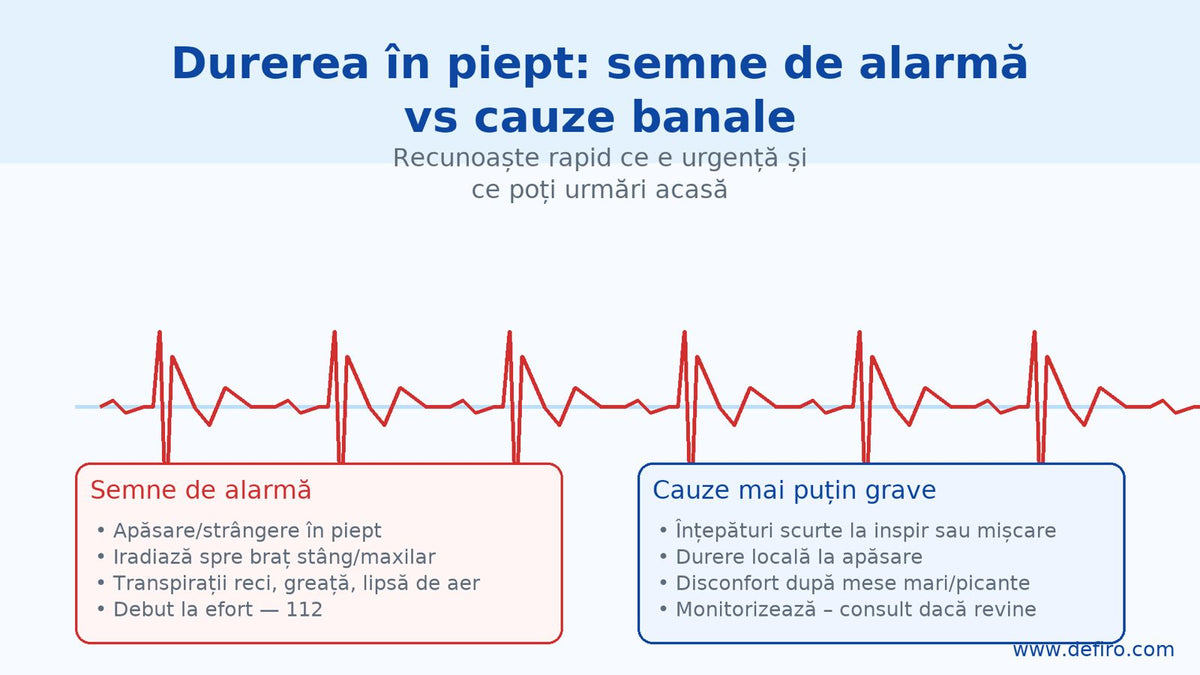 Durerea în piept: semne de alarmă vs cauze banale

Recunoaște rapid ce e urgență și ce poți urmări acasă

Semne de alarmă

• Apăsare/strângere în piept
• Iradiază spre braț stâng/maxilar
• Transpirații reci, greață, lipsă de aer
• Debut la efort — 112

Cauze mai puțin grave

• Înțepături scurte la inspir sau mișcare
• Durere locală la apăsare
• Disconfort după mese mari/picante
• Monitorizează – consult dacă revine

www.defiro.com